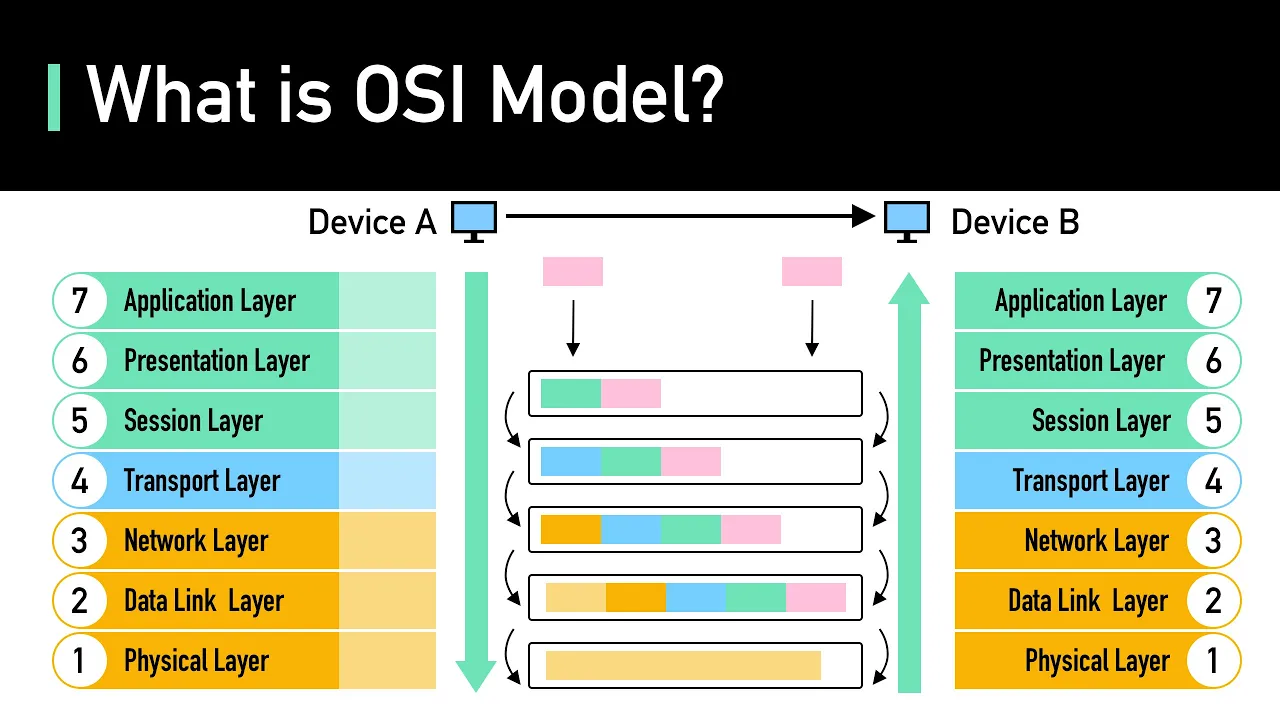 What is OSI Model?

Device A

Device B

7 Application Layer
6 Presentation Layer
5 Session Layer
4 Transport Layer
3 Network Layer
2 Data Link Layer
1 Physical Layer

Application Layer 7
Presentation Layer 6
Session Layer 5
Transport Layer 4
Network Layer 3
Data Link Layer 2
Physical Layer 1